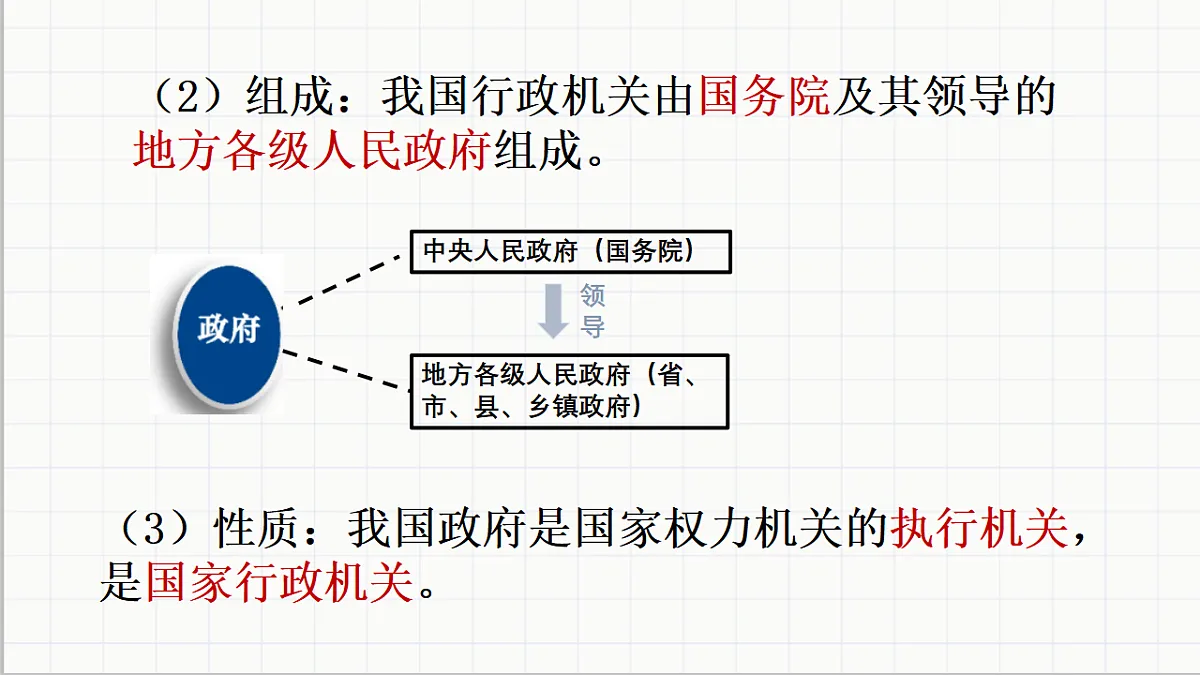 （2）组成：我国行政机关由国务院及其领导的地方各级人民政府组成。

政府

中央人民政府（国务院）

领导

地方各级人民政府（省、市、县、乡镇政府）

（3）性质：我国政府是国家权力机关的执行机关，是国家行政机关。